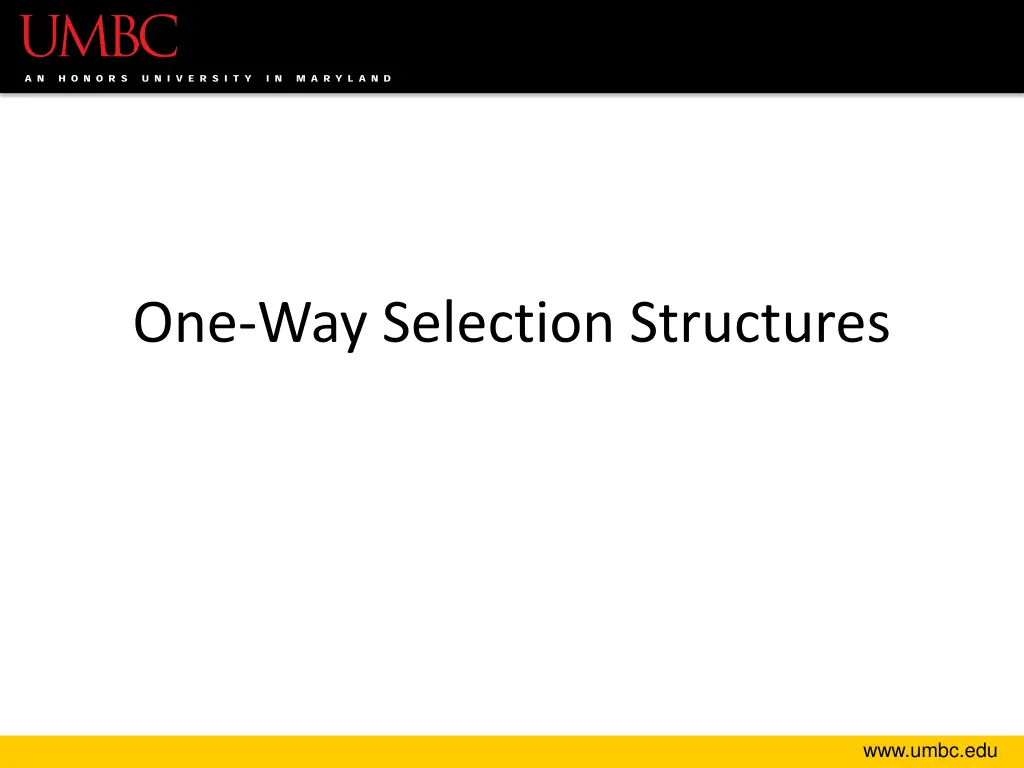 UMBC
AN HONORS UNIVERSITY IN MARYLAND

One-Way Selection Structures

www.umbc.edu